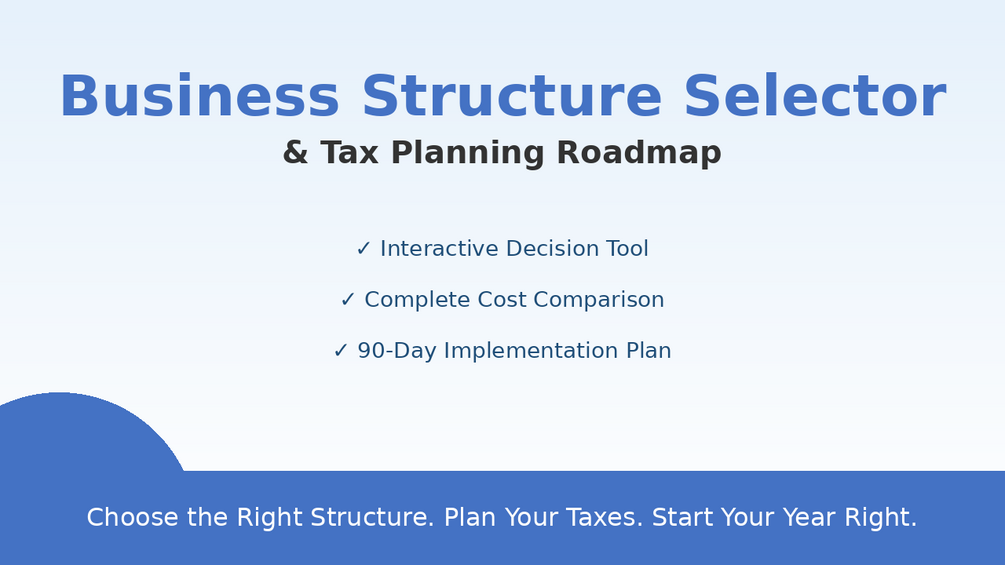 Business Structure Selector

& Tax Planning Roadmap

✓ Interactive Decision Tool

✓ Complete Cost Comparison

✓ 90-Day Implementation Plan

Choose the Right Structure. Plan Your Taxes. Start Your Year Right.